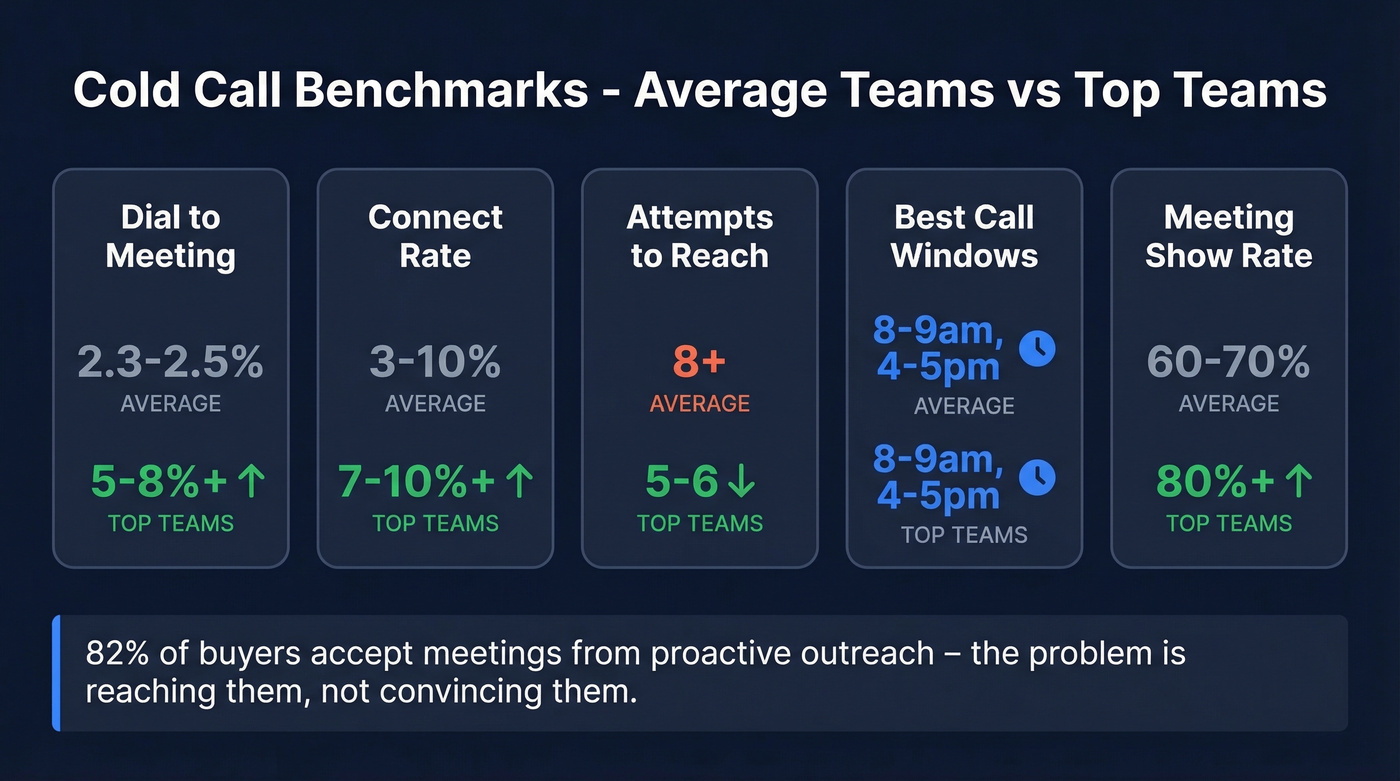 Cold Call Benchmarks - Average Teams vs Top Teams

Dial to Meeting

2.3-2.5%
AVERAGE

5-8%+ ↑
TOP TEAMS

Connect Rate

3-10%
AVERAGE

7-10%+ ↑
TOP TEAMS

Attempts to Reach

8+
AVERAGE

5-6 ↓
TOP TEAMS

Best Call Windows

8-9am, 4-5pm
AVERAGE

8-9am, 4-5pm
TOP TEAMS

Meeting Show Rate

60-70%
AVERAGE

80%+ ↑
TOP TEAMS

82% of buyers accept meetings from proactive outreach – the problem is reaching them, not convincing them.